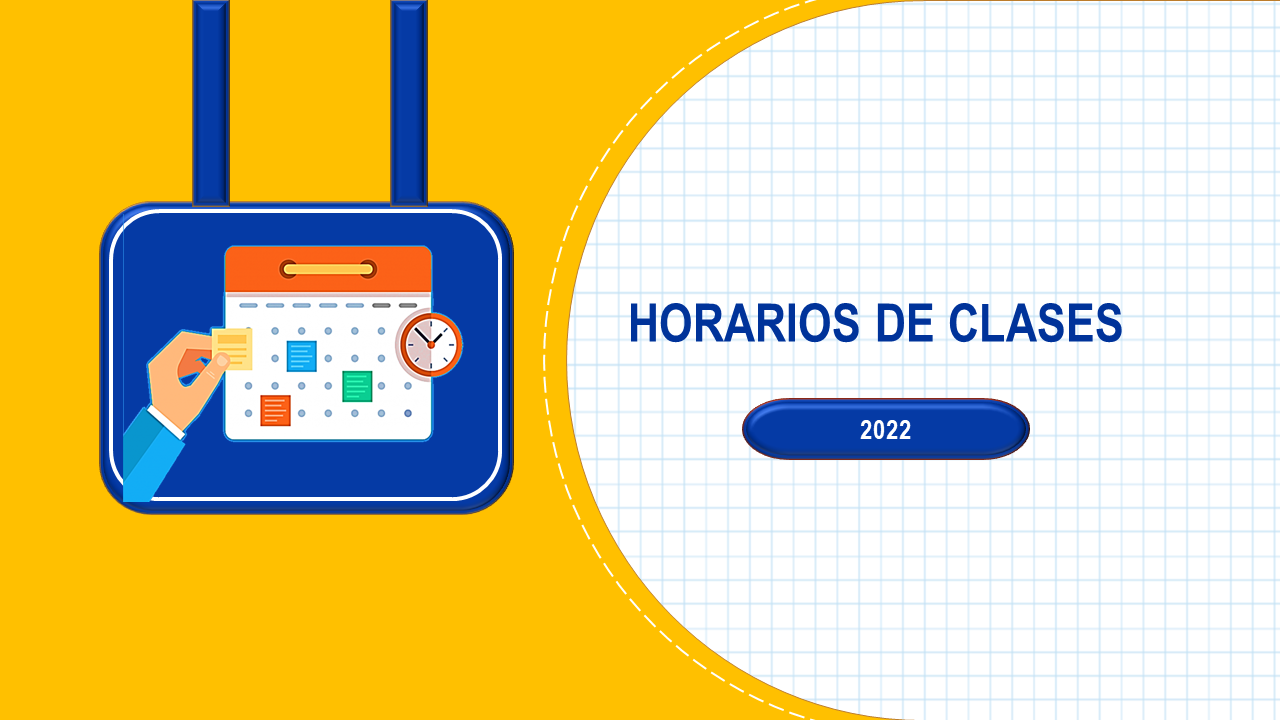 HORARIOS DE CLASES

2022